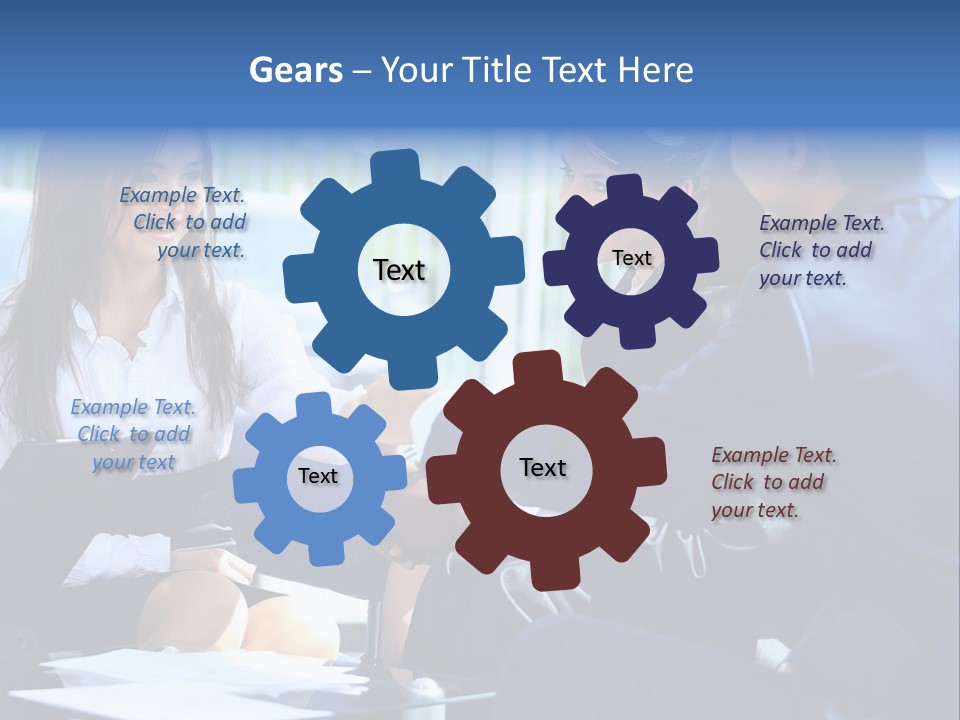 Gears – Your Title Text Here

Example Text. Click to add your text.

Text

Text

Example Text. Click to add your text.

Example Text. Click to add your text

Text

Text

Example Text. Click to add your text.